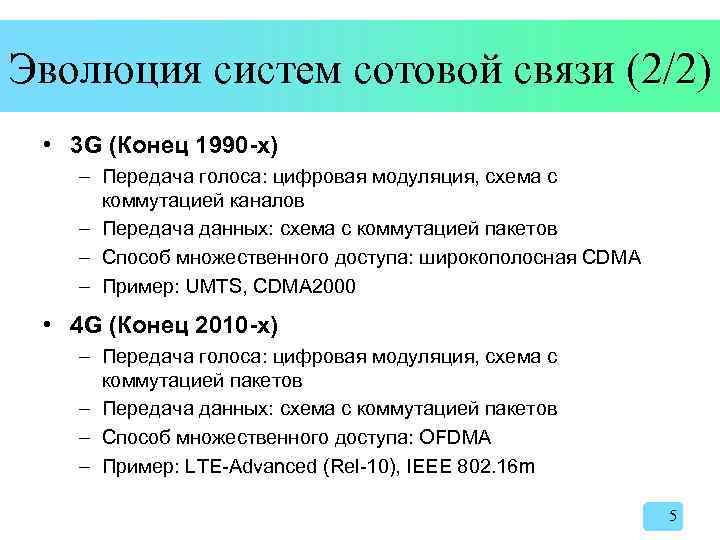 Эволюция систем сотовой связи (2/2)

• 3G (Конец 1990-х)
– Передача голоса: цифровая модуляция, схема с коммутацией каналов
– Передача данных: схема с коммутацией пакетов
– Способ множественного доступа: широкополосная CDMA
– Пример: UMTS, CDMA2000

• 4G (Конец 2010-х)
– Передача голоса: цифровая модуляция, схема с коммутацией пакетов
– Передача данных: схема с коммутацией пакетов
– Способ множественного доступа: OFDMA
– Пример: LTE-Advanced (Rel-10), IEEE 802.16m

5